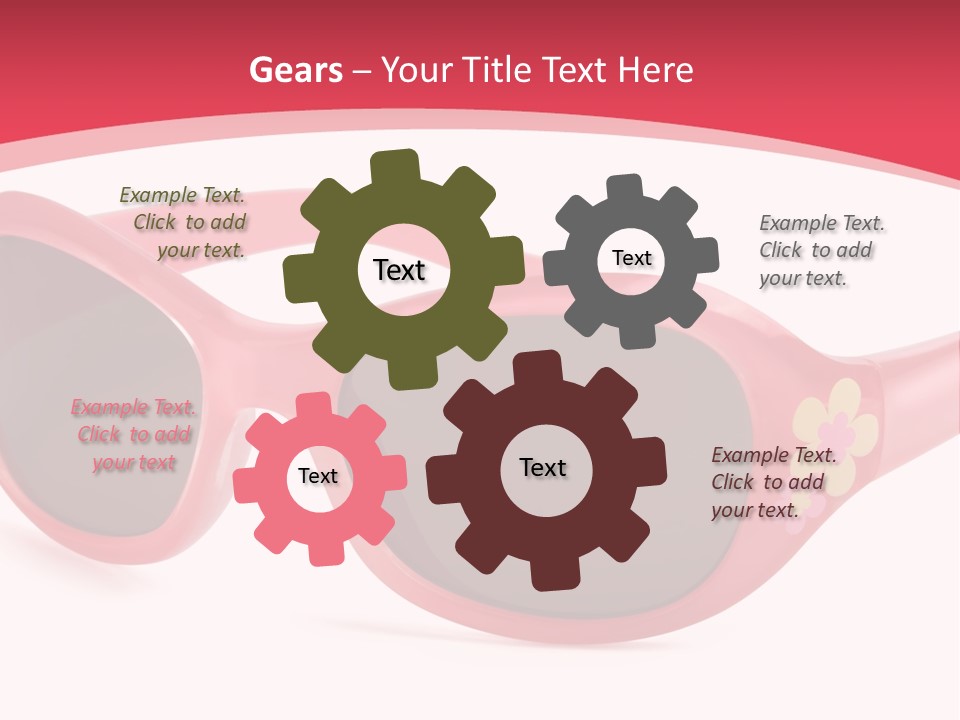 Gears – Your Title Text Here

Example Text. Click to add your text.

Text

Text

Example Text. Click to add your text.

Example Text. Click to add your text

Text

Text

Example Text. Click to add your text.